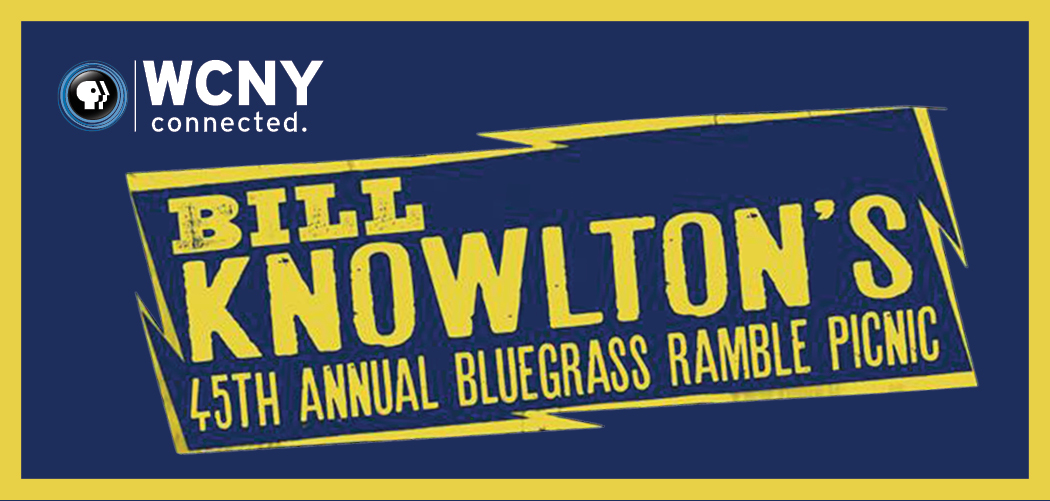 WCNY
connected.

BILL
KNOWLTON'S
45TH ANNUAL BLUEGRASS RAMBLE PICNIC